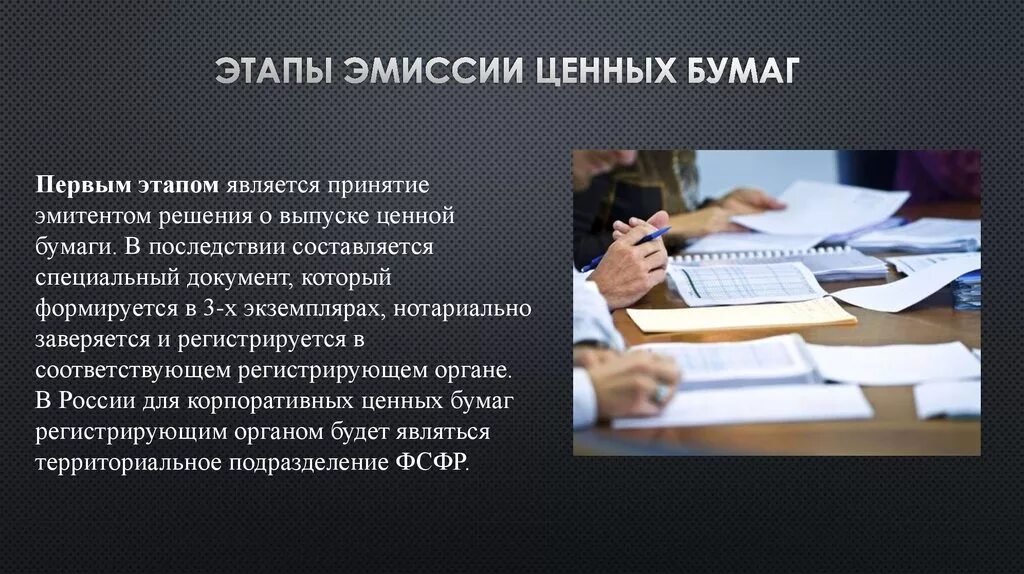 ЭТАПЫ ЭМИССИИ ЦЕННЫХ БУМАГ

Первым этапом является принятие эмитентом решения о выпуске ценной бумаги. В последствии составляется специальный документ, который формируется в 3-х экземплярах, нотариально заверяется и регистрируется в соответствующем регистрирующем органе. В России для корпоративных ценных бумаг регистрирующим органом будет являться территориальное подразделение ФСФР.